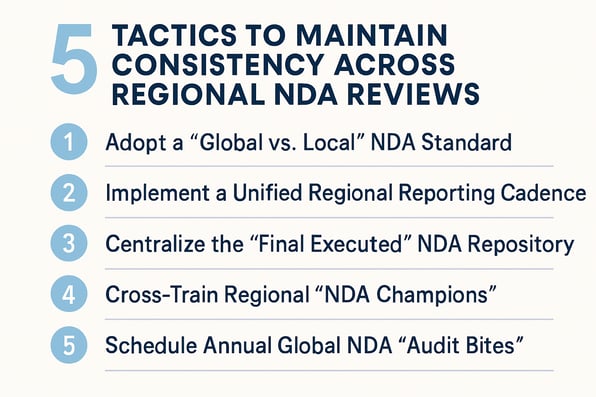 5 TACTICS TO MAINTAIN CONSISTENCY ACROSS REGIONAL NDA REVIEWS

1 Adopt a “Global vs. Local” NDA Standard

2 Implement a Unified Regional Reporting Cadence

3 Centralize the “Final Executed” NDA Repository

4 Cross-Train Regional “NDA Champions”

5 Schedule Annual Global NDA “Audit Bites”